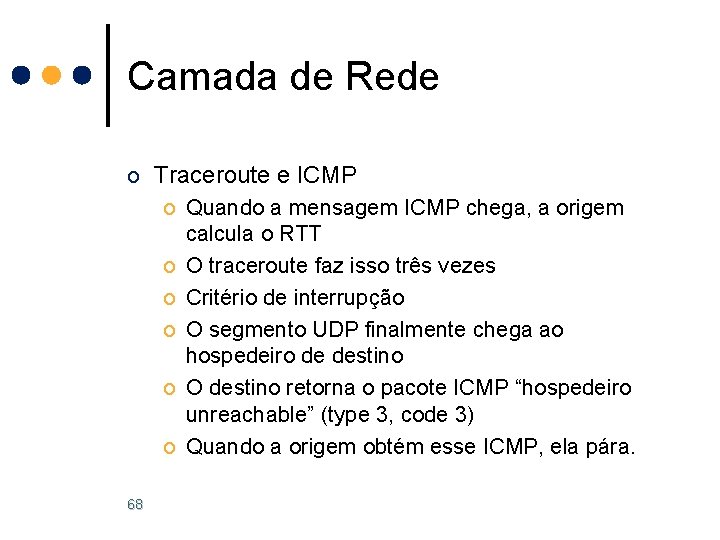 Camada de Rede

Traceroute e ICMP

Quando a mensagem ICMP chega, a origem calcula o RTT

O traceroute faz isso três vezes

Critério de interrupção

O segmento UDP finalmente chega ao hospedeiro de destino

O destino retorna o pacote ICMP “hospedeiro unreachable” (type 3, code 3)

Quando a origem obtém esse ICMP, ela pára.

68